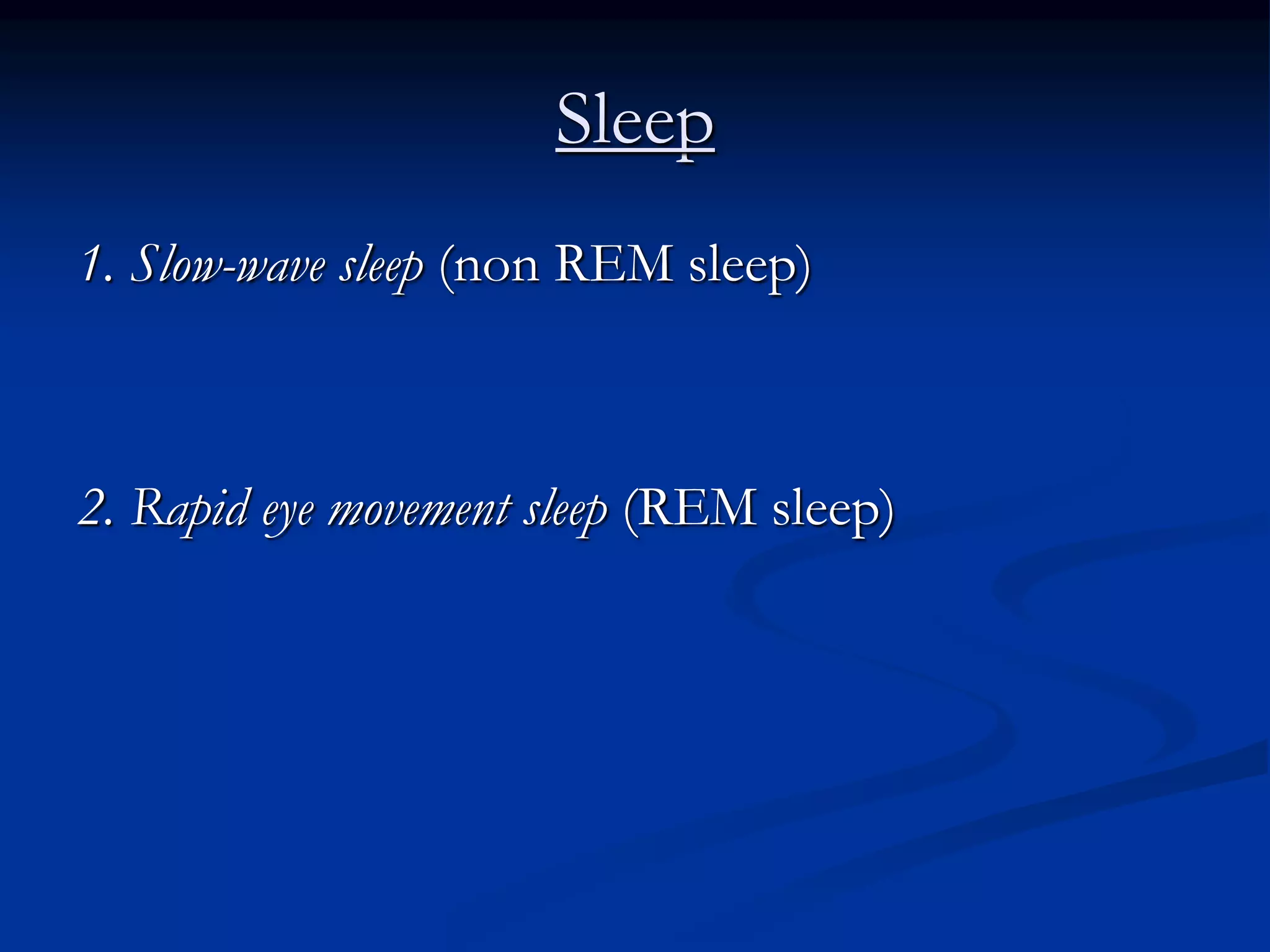 Sleep

1. Slow-wave sleep (non REM sleep)

2. Rapid eye movement sleep (REM sleep)